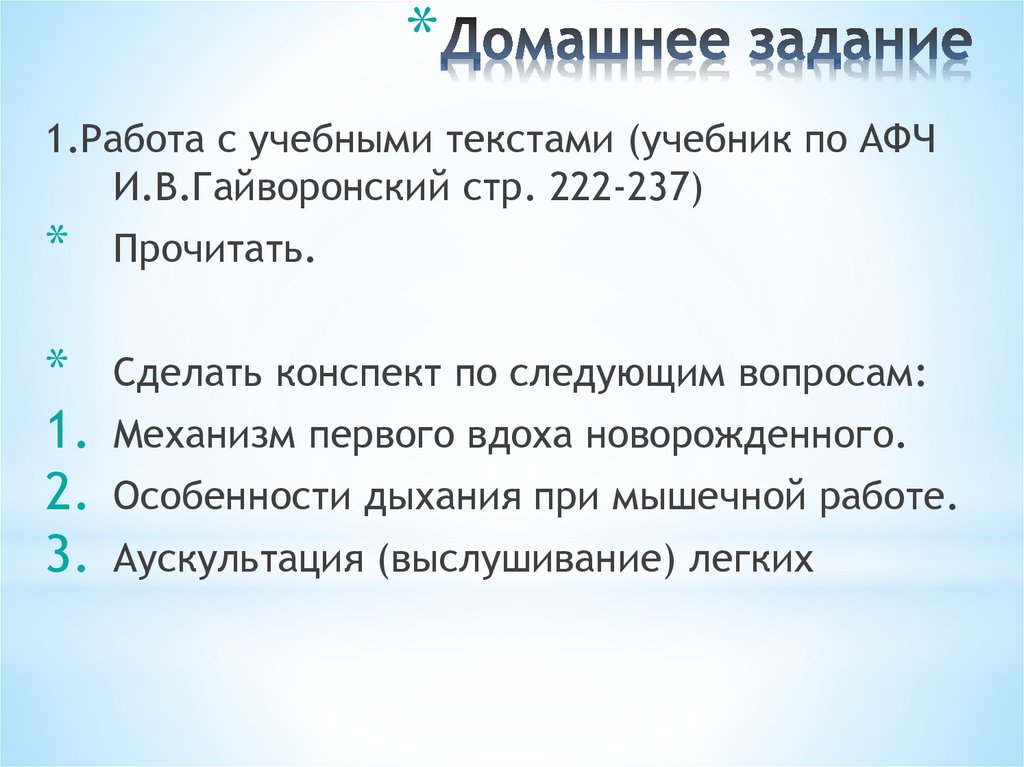 * Домашнее задание

1.Работа с учебными текстами (учебник по АФЧ И.В.Гайворонский стр. 222-237)

* Прочитать.

* Сделать конспект по следующим вопросам:

1. Механизм первого вдоха новорожденного.
2. Особенности дыхания при мышечной работе.
3. Аускультация (выслушивание) легких